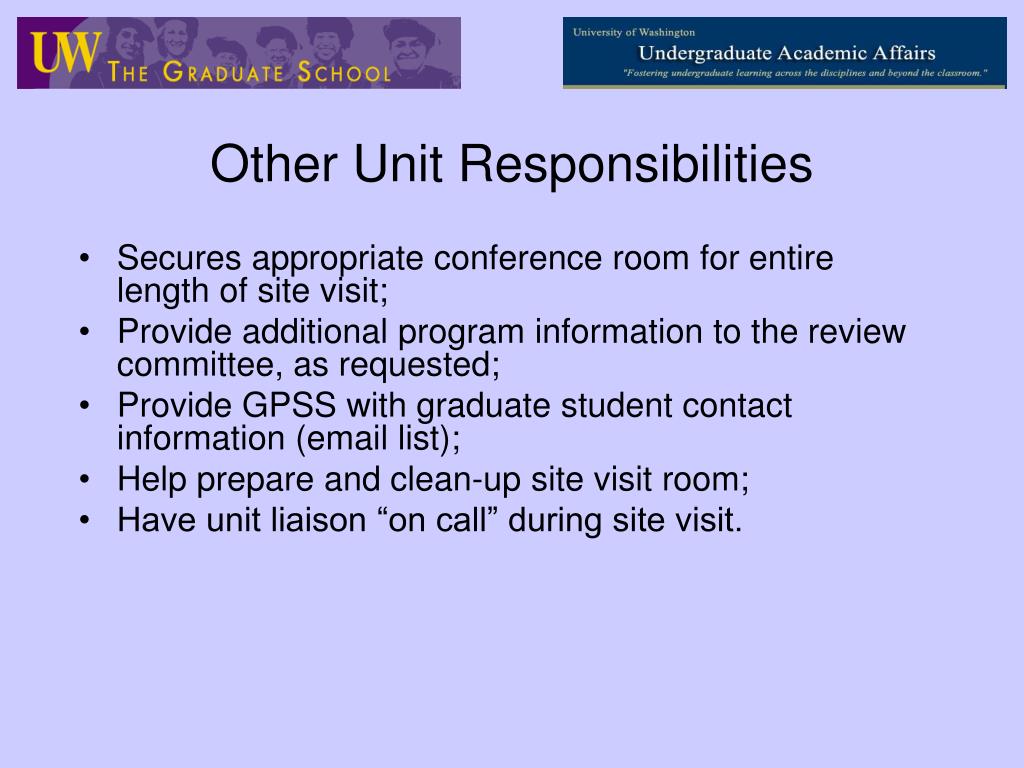 UW THE GRADUATE SCHOOL

University of Washington
Undergraduate Academic Affairs
"Fostering undergraduate learning across the disciplines and beyond the classroom."

Other Unit Responsibilities

• Secures appropriate conference room for entire length of site visit;
• Provide additional program information to the review committee, as requested;
• Provide GPSS with graduate student contact information (email list);
• Help prepare and clean-up site visit room;
• Have unit liaison “on call” during site visit.